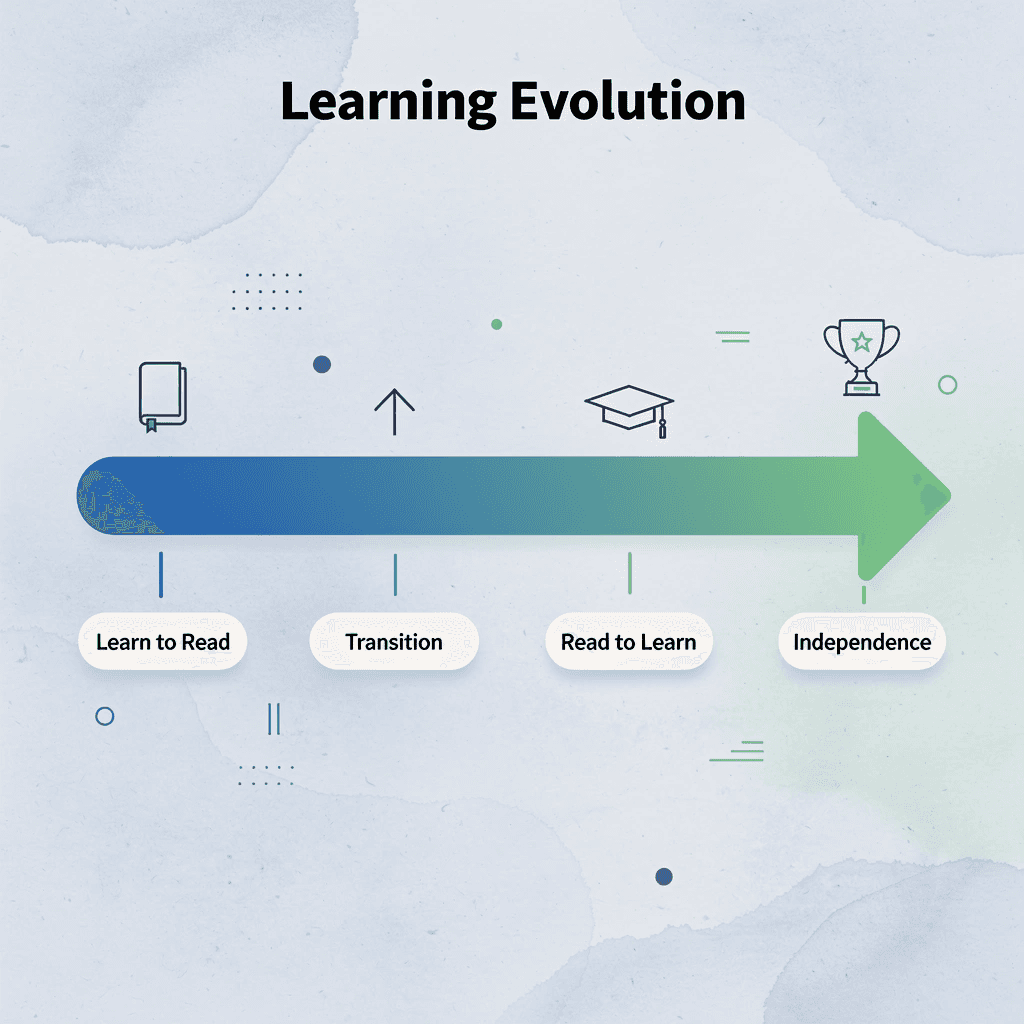 Learning Evolution

Learn to Read

Transition

Read to Learn

Independence